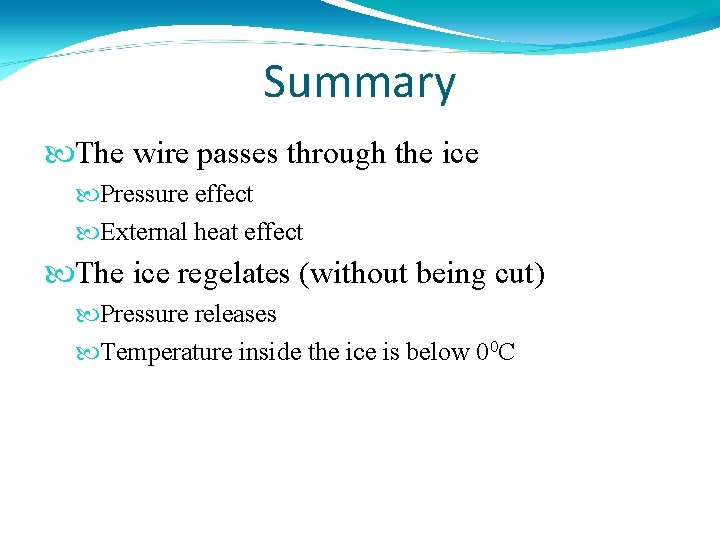 Summary

The wire passes through the ice

Pressure effect

External heat effect

The ice regelates (without being cut)

Pressure releases

Temperature inside the ice is below $0^0$C